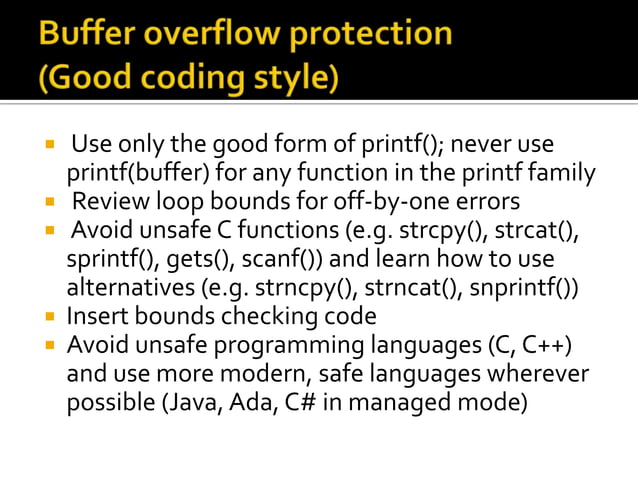 Buffer overflow protection
(Good coding style)

- Use only the good form of printf(); never use printf(buffer) for any function in the printf family
- Review loop bounds for off-by-one errors
- Avoid unsafe C functions (e.g. strcpy(), strcat(), sprintf(), gets(), scanf()) and learn how to use alternatives (e.g. strncpy(), strncat(), snprintf())
- Insert bounds checking code
- Avoid unsafe programming languages (C, C++) and use more modern, safe languages wherever possible (Java, Ada, C# in managed mode)